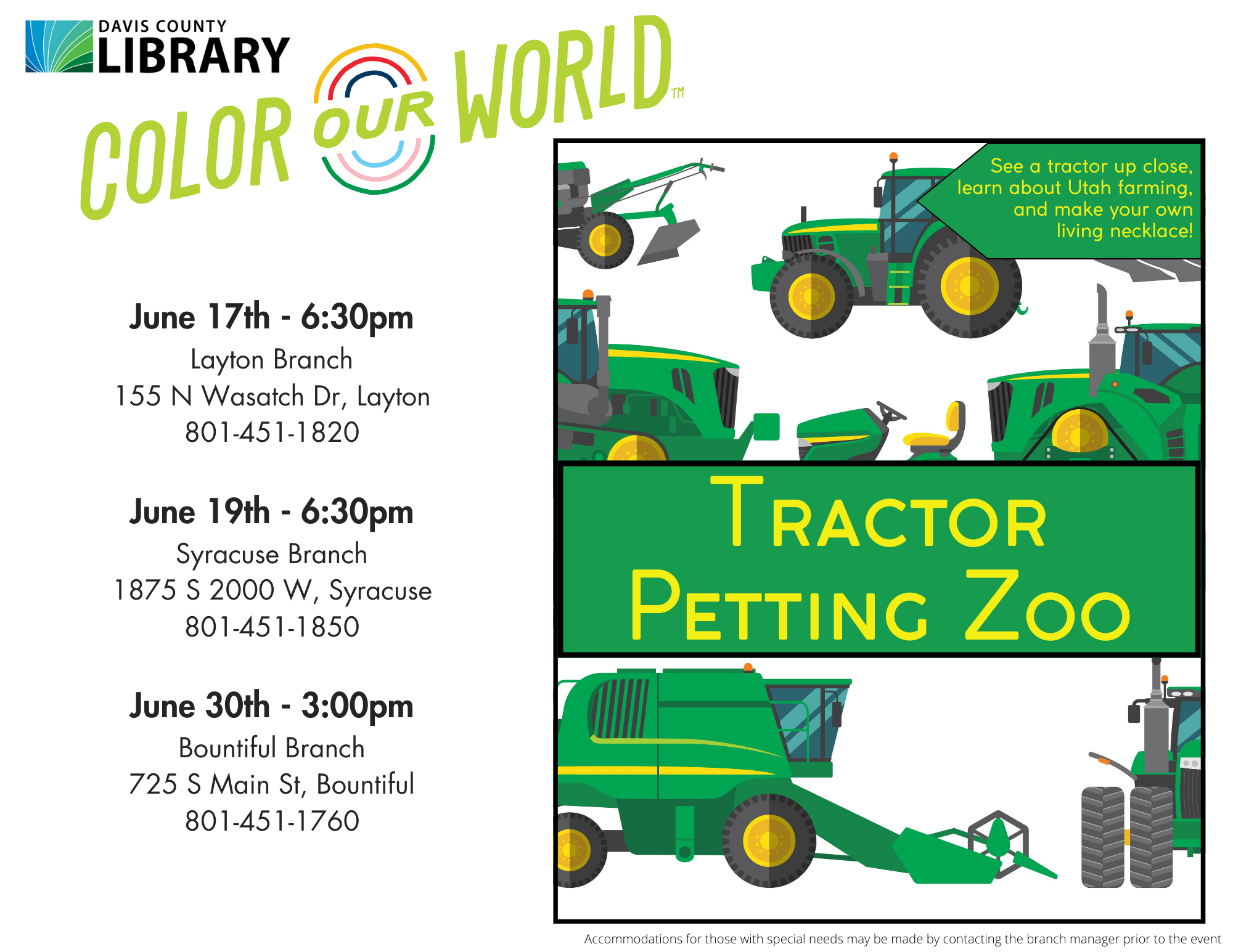 DAVIS COUNTY
LIBRARY

COLOR OUR WORLD™

June 17th - 6:30pm
Layton Branch
155 N Wasatch Dr, Layton
801-451-1820

June 19th - 6:30pm
Syracuse Branch
1875 S 2000 W, Syracuse
801-451-1850

June 30th - 3:00pm
Bountiful Branch
725 S Main St, Bountiful
801-451-1760

See a tractor up close, learn about Utah farming, and make your own living necklace!

TRACTOR PETTING ZOO

Accommodations for those with special needs may be made by contacting the branch manager prior to the event